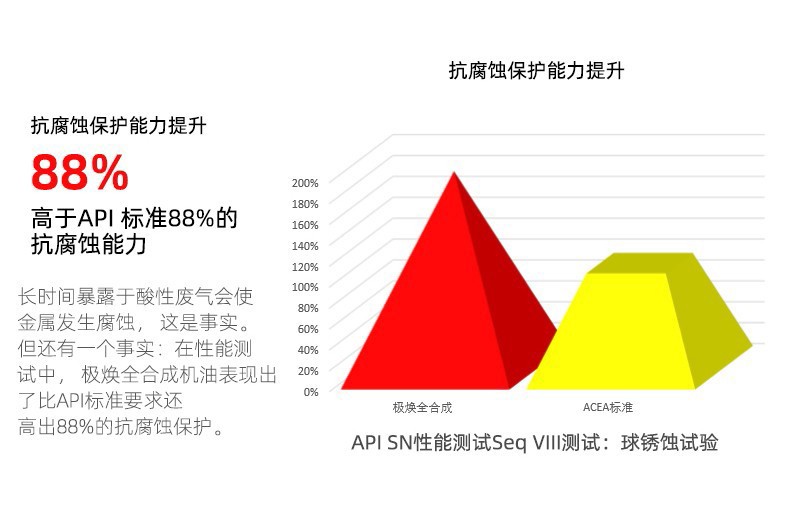 抗腐蚀保护能力提升

88%

高于API 标准88%的抗腐蚀能力

长时间暴露于酸性废气会使金属发生腐蚀， 这是事实。但还有一个事实：在性能测试中， 极焕全合成机油表现出了比API标准要求还高出88%的抗腐蚀保护。

抗腐蚀保护能力提升

200%
180%
160%
140%
120%
100%
80%
60%
40%
20%
0%

极焕全合成
ACEA标准

API SN性能测试Seq VIII测试：球锈蚀试验